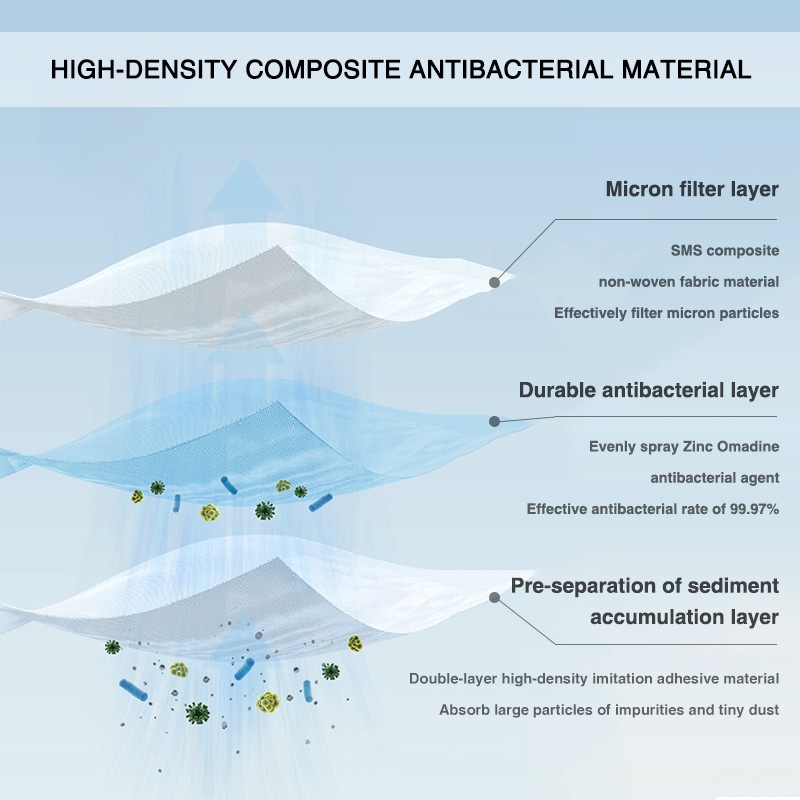 HIGH-DENSITY COMPOSITE ANTIBACTERIAL MATERIAL

Micron filter layer

SMS composite

non-woven fabric material

Effectively filter micron particles

Durable antibacterial layer

Evenly spray Zinc Omadine

antibacterial agent

Effective antibacterial rate of 99.97%

Pre-separation of sediment accumulation layer

Double-layer high-density imitation adhesive material

Absorb large particles of impurities and tiny dust